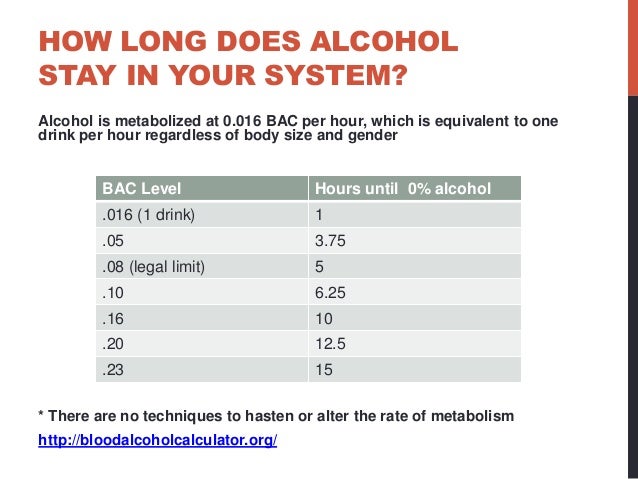 HOW LONG DOES ALCOHOL STAY IN YOUR SYSTEM?

Alcohol is metabolized at 0.016 BAC per hour, which is equivalent to one drink per hour regardless of body size and gender

| BAC Level | Hours until 0% alcohol |
|---|---|
| .016 (1 drink) | 1 |
| .05 | 3.75 |
| .08 (legal limit) | 5 |
| .10 | 6.25 |
| .16 | 10 |
| .20 | 12.5 |
| .23 | 15 |

* There are no techniques to hasten or alter the rate of metabolism
http://bloodalcoholcalculator.org/